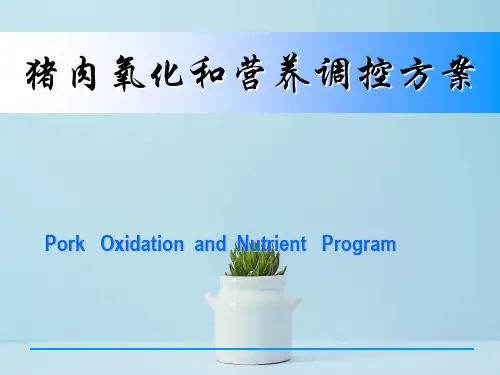 猪肉氧化和营养调控方案

Pork Oxidation and Nutrient Program